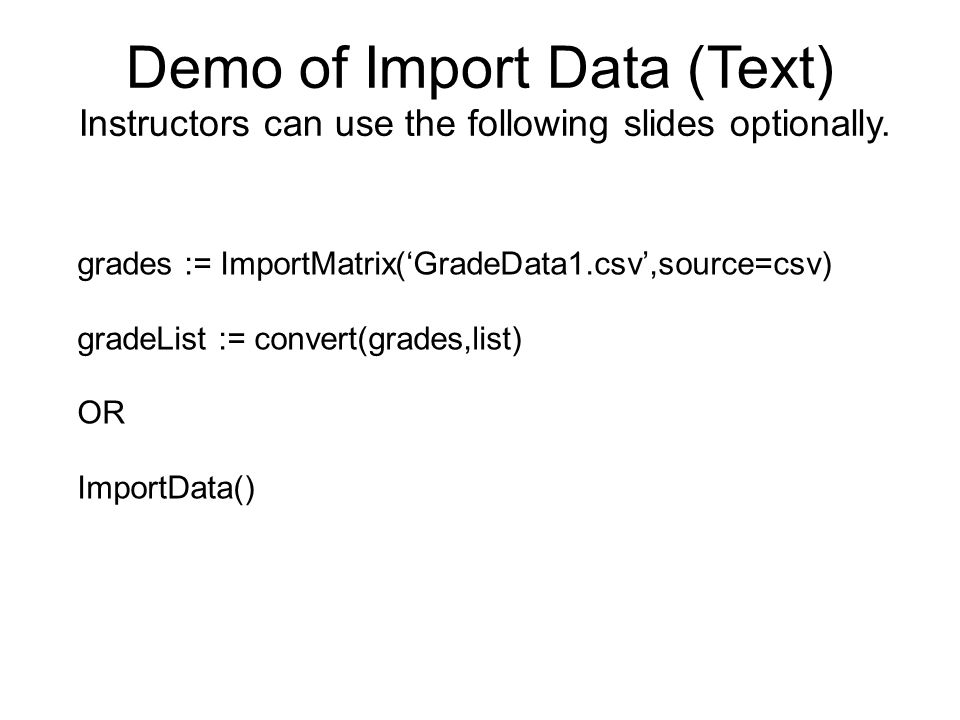 Demo of Import Data (Text)
Instructors can use the following slides optionally.

grades := ImportMatrix(‘GradeData1.csv’,source=csv)

gradeList := convert(grades,list)

OR

ImportData()